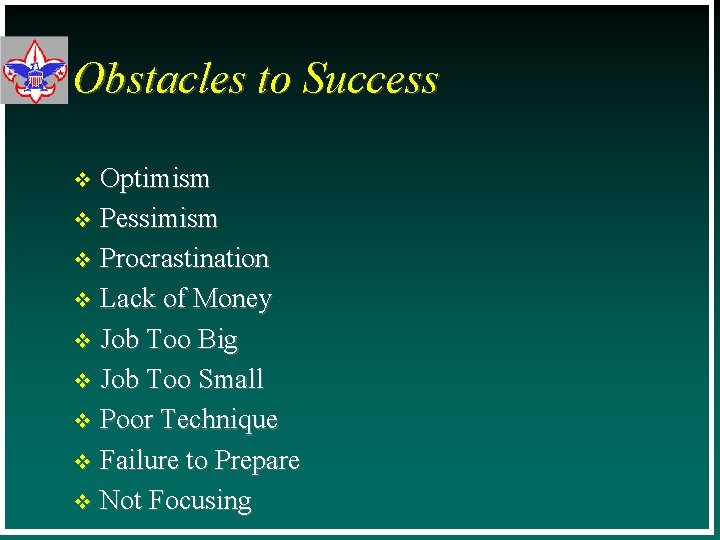 Obstacles to Success

❖ Optimism
❖ Pessimism
❖ Procrastination
❖ Lack of Money
❖ Job Too Big
❖ Job Too Small
❖ Poor Technique
❖ Failure to Prepare
❖ Not Focusing